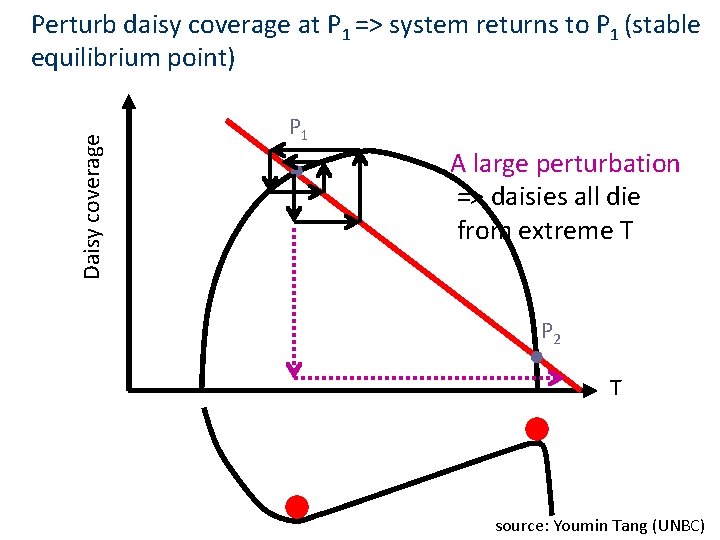 Perturb daisy coverage at $P_1$ => system returns to $P_1$ (stable equilibrium point)

Daisy coverage

$P_1$

A large perturbation
=> daisies all die
from extreme T

$P_2$

T

source: Youmin Tang (UNBC)